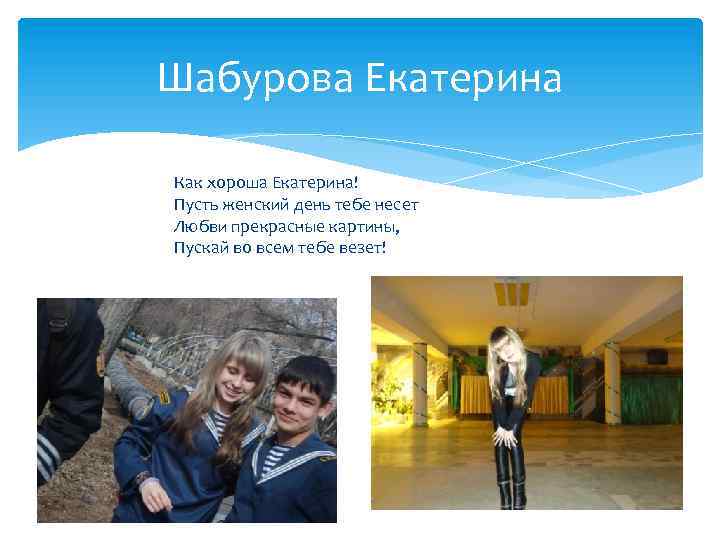 Шабурова Екатерина

Как хороша Екатерина!
Пусть женский день тебе несет
Любви прекрасные картины,
Пускай во всем тебе везет!